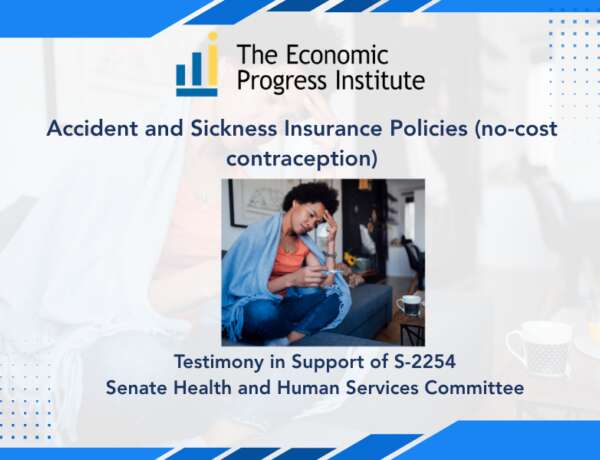 The Economic Progress Institute

Accident and Sickness Insurance Policies (no-cost contraception)

Testimony in Support of S-2254
Senate Health and Human Services Committee